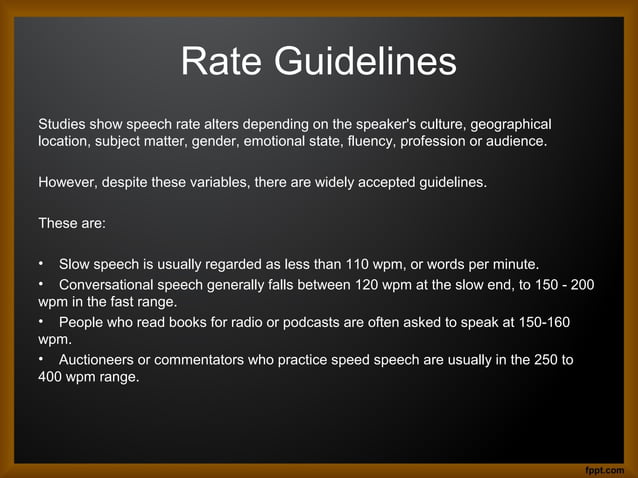 Rate Guidelines

Studies show speech rate alters depending on the speaker's culture, geographical location, subject matter, gender, emotional state, fluency, profession or audience.

However, despite these variables, there are widely accepted guidelines.

These are:

• Slow speech is usually regarded as less than 110 wpm, or words per minute.
• Conversational speech generally falls between 120 wpm at the slow end, to 150 - 200 wpm in the fast range.
• People who read books for radio or podcasts are often asked to speak at 150-160 wpm.
• Auctioneers or commentators who practice speed speech are usually in the 250 to 400 wpm range.

fppt.com